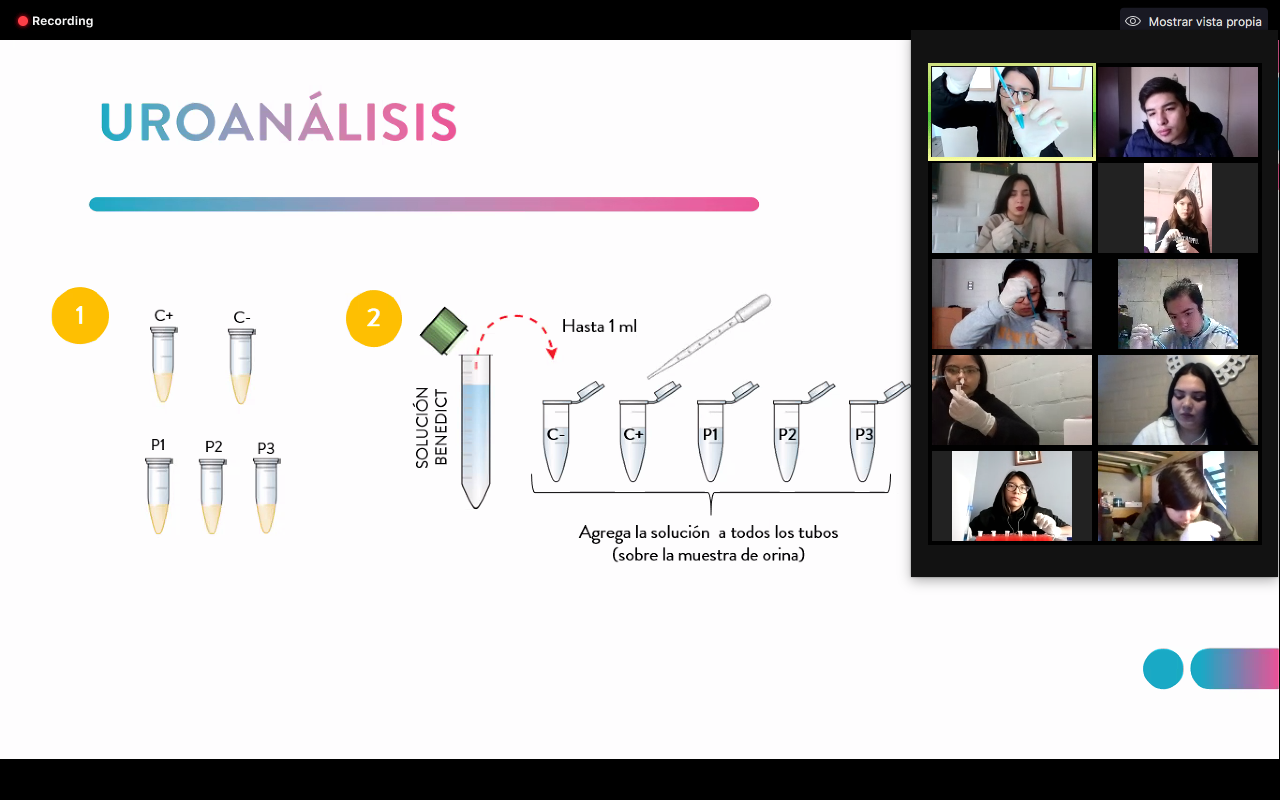 Recording

Mostrar vista propia

UROANÁLISIS

1

C+

C-

P1

P2

P3

2

SOLUCIÓN BENEDICT

Hasta 1 ml

C-

C+

P1

P2

P3

Agrega la solución a todos los tubos (sobre la muestra de orina)